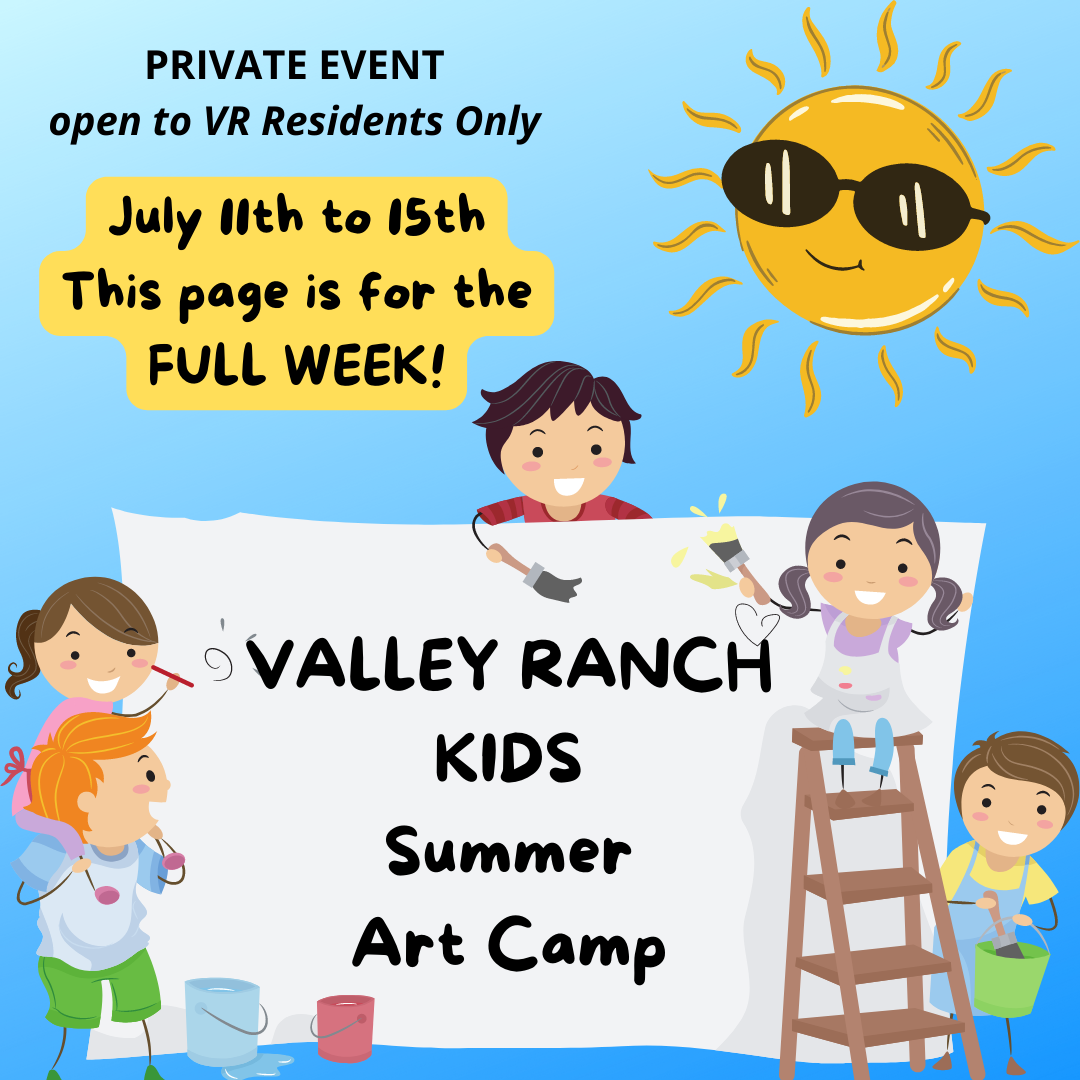 PRIVATE EVENT
open to VR Residents Only

July 11th to 15th
This page is for the
FULL WEEK!

VALLEY RANCH
KIDS
Summer
Art Camp